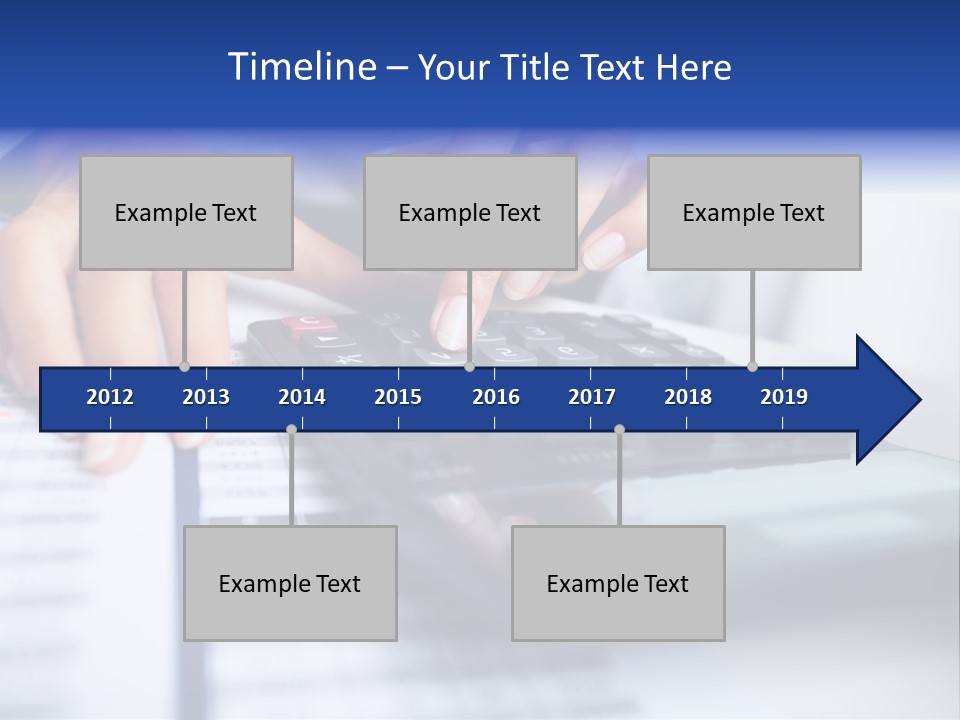 Timeline – Your Title Text Here

Example Text

Example Text

Example Text

2012 2013 2014 2015 2016 2017 2018 2019

Example Text

Example Text